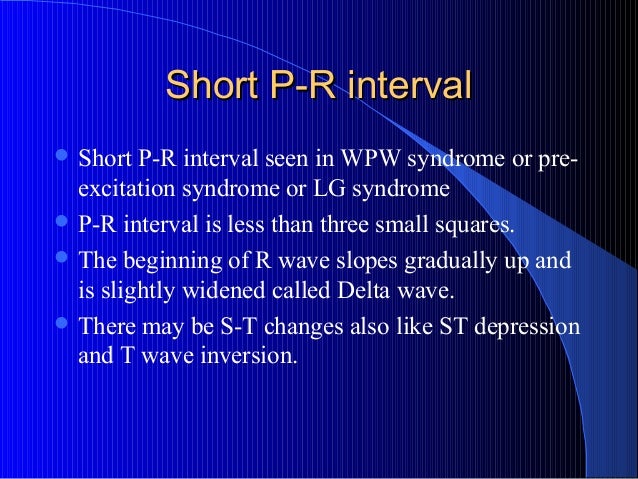 Short P-R interval

- Short P-R interval seen in WPW syndrome or pre-excitation syndrome or LG syndrome
- P-R interval is less than three small squares.
- The beginning of R wave slopes gradually up and is slightly widened called Delta wave.
- There may be S-T changes also like ST depression and T wave inversion.